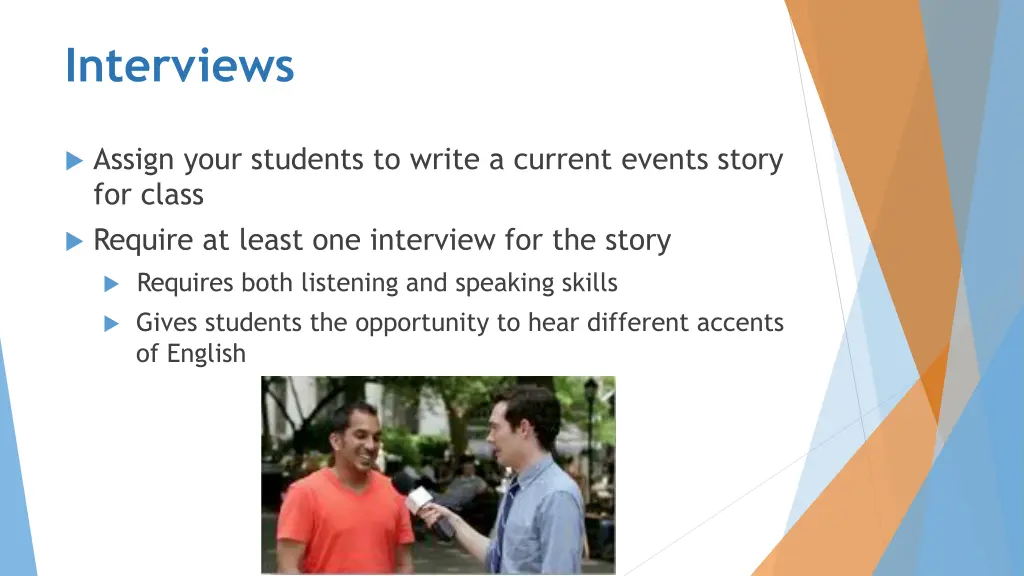 Interviews

Assign your students to write a current events story for class

Require at least one interview for the story

Requires both listening and speaking skills

Gives students the opportunity to hear different accents of English